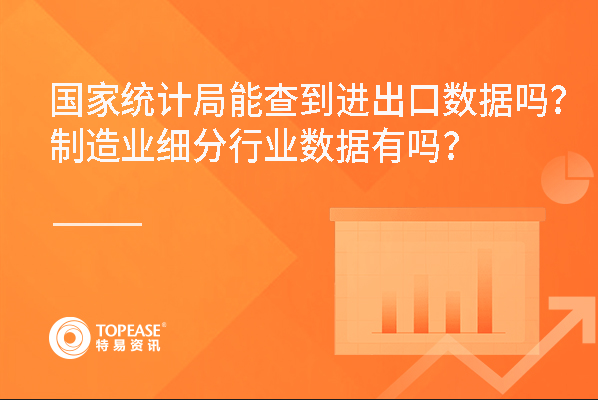 国家统计局能查到进出口数据吗?
制造业细分行业数据有吗?

TOPEASE®
特易资讯